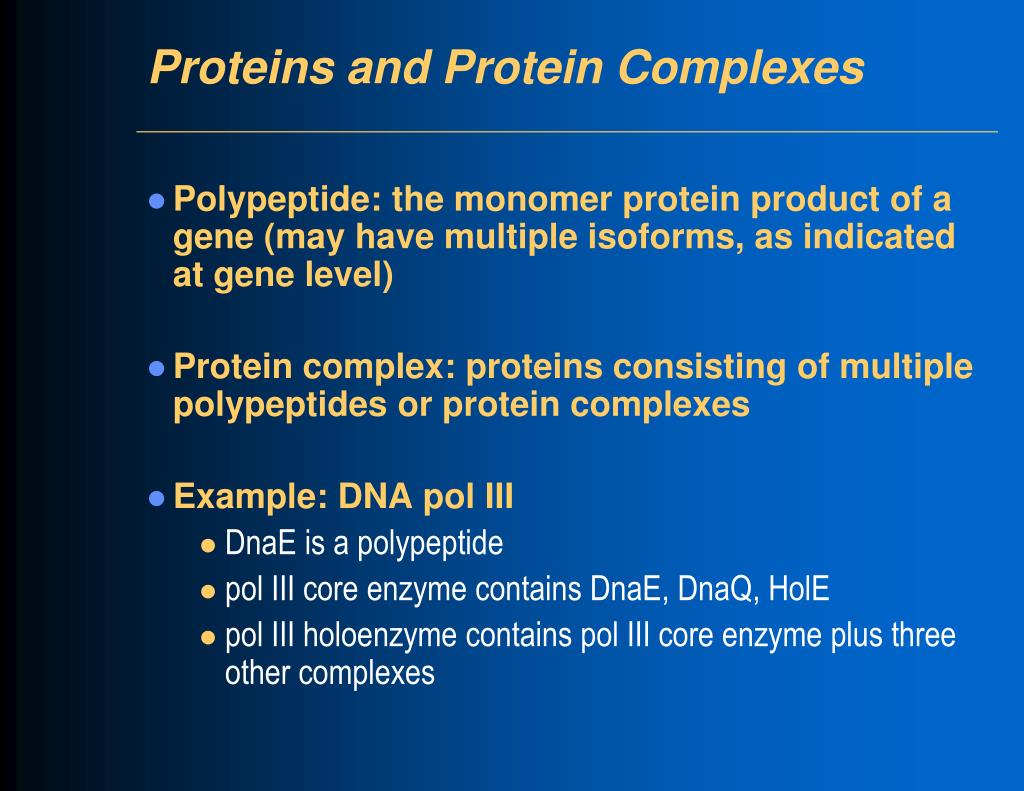 Proteins and Protein Complexes

- Polypeptide: the monomer protein product of a gene (may have multiple isoforms, as indicated at gene level)

- Protein complex: proteins consisting of multiple polypeptides or protein complexes

- Example: DNA pol III
  - DnaE is a polypeptide
  - pol III core enzyme contains DnaE, DnaQ, HolE
  - pol III holoenzyme contains pol III core enzyme plus three other complexes